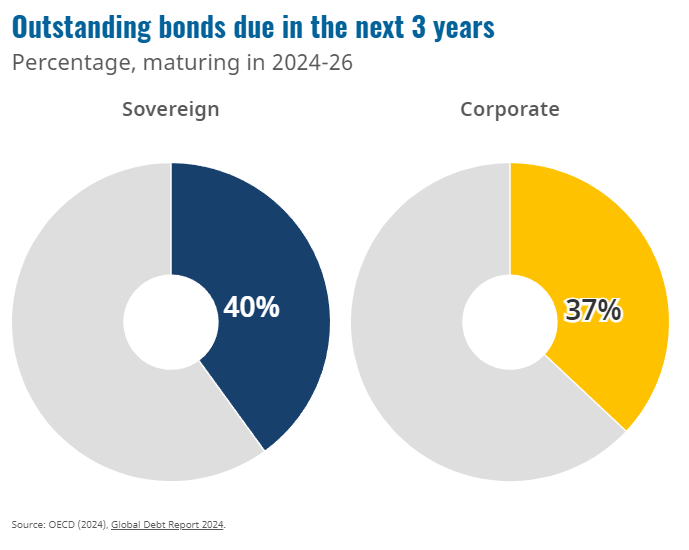 Outstanding bonds due in the next 3 years

Percentage, maturing in 2024-26

Sovereign

40%

Corporate

37%

Source: OECD (2024), Global Debt Report 2024.